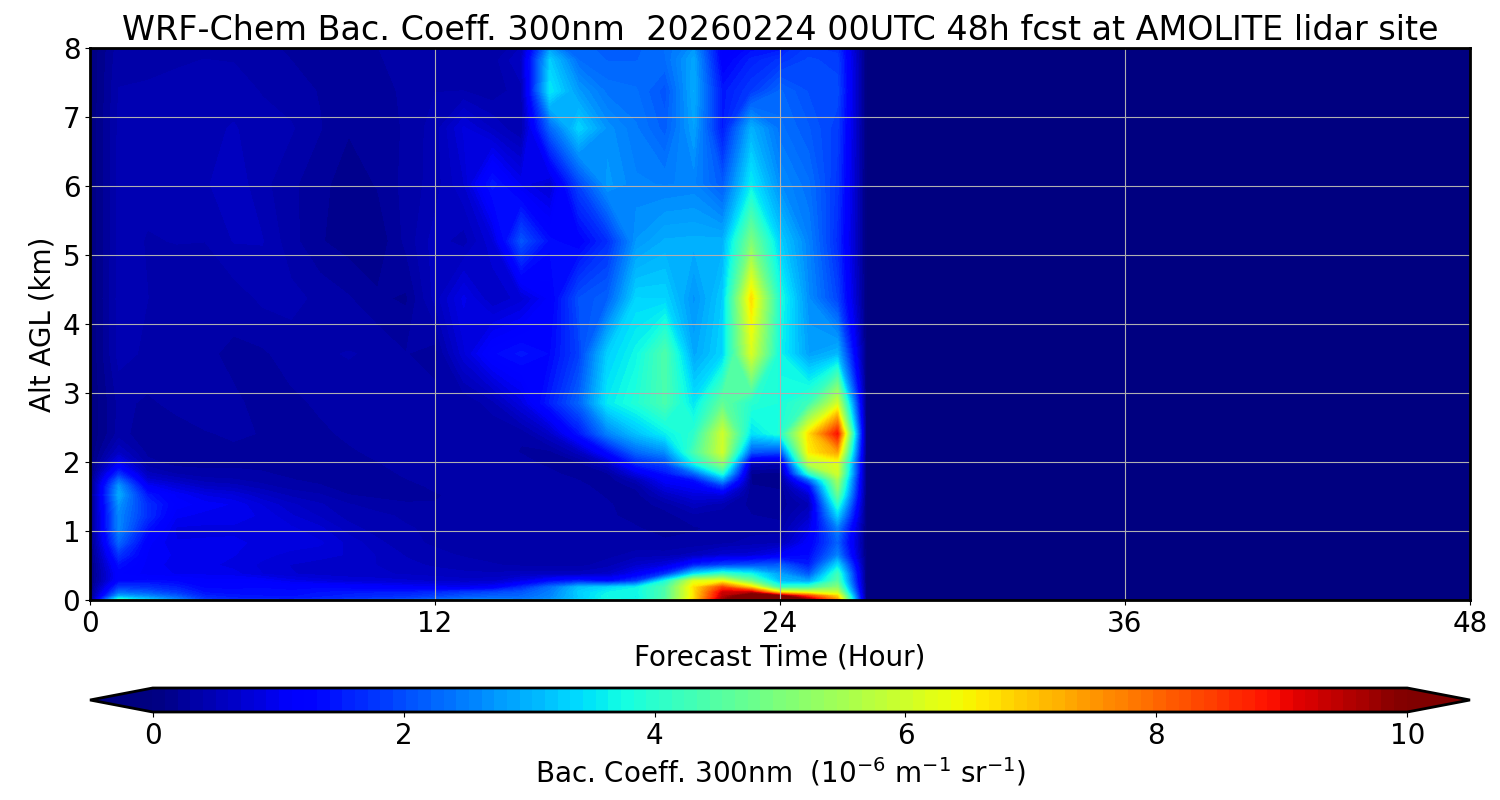 WRF-Chem Bac. Coeff. 300nm 20260224 00UTC 48h fcst at AMOLITE lidar site

Alt AGL (km)

8
7
6
5
4
3
2
1
0

0
12
24
36
48

Forecast Time (Hour)

0
2
4
6
8
10

Bac. Coeff. 300nm ($10^{-6}$ $m^{-1}$ $sr^{-1}$)